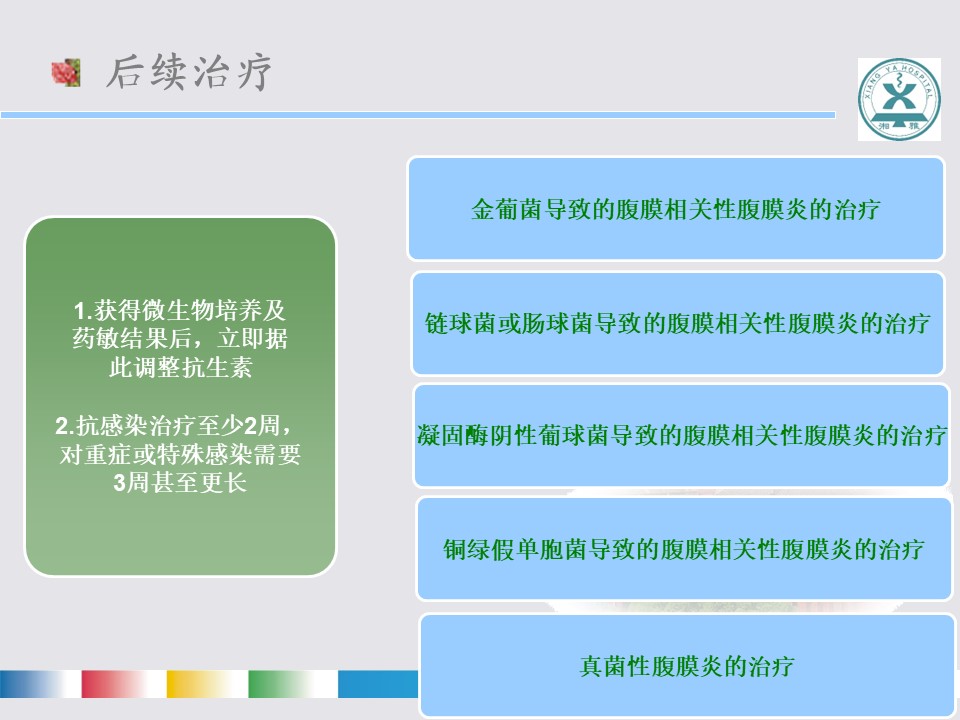 后续治疗

XIANG YA HOSPITAL
湘雅

1.获得微生物培养及药敏结果后，立即据此调整抗生素

2.抗感染治疗至少2周，对重症或特殊感染需要3周甚至更长

金葡菌导致的腹膜相关性腹膜炎的治疗

链球菌或肠球菌导致的腹膜相关性腹膜炎的治疗

凝固酶阴性葡球菌导致的腹膜相关性腹膜炎的治疗

铜绿假单胞菌导致的腹膜相关性腹膜炎的治疗

真菌性腹膜炎的治疗